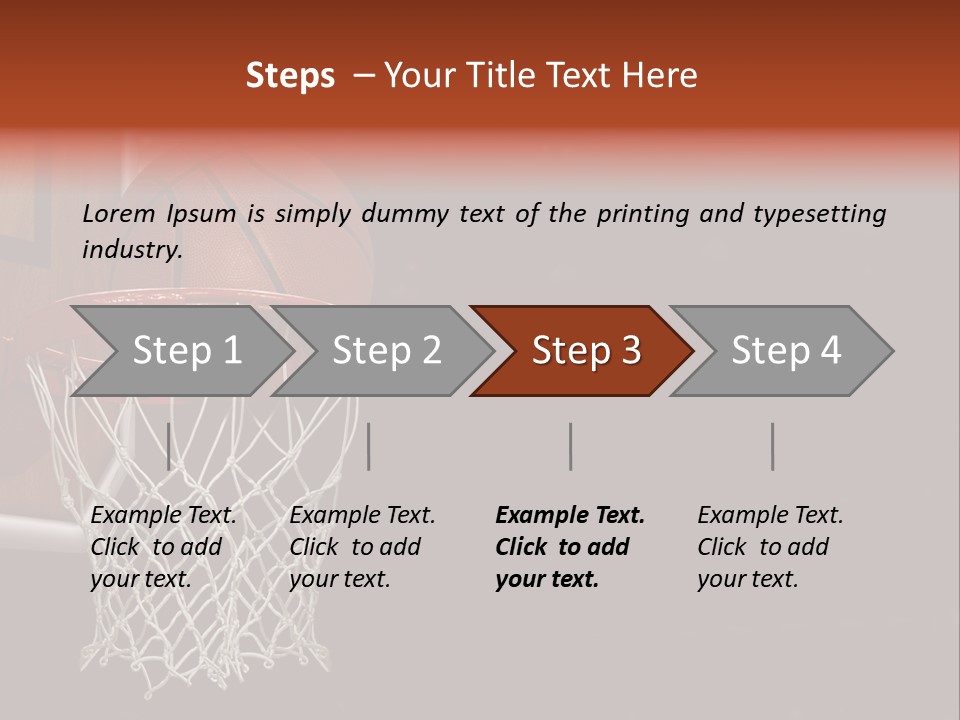 Steps – Your Title Text Here

Lorem Ipsum is simply dummy text of the printing and typesetting industry.

Step 1

Step 2

Step 3

Step 4

Example Text. Click to add your text.

Example Text. Click to add your text.

Example Text. Click to add your text.

Example Text. Click to add your text.